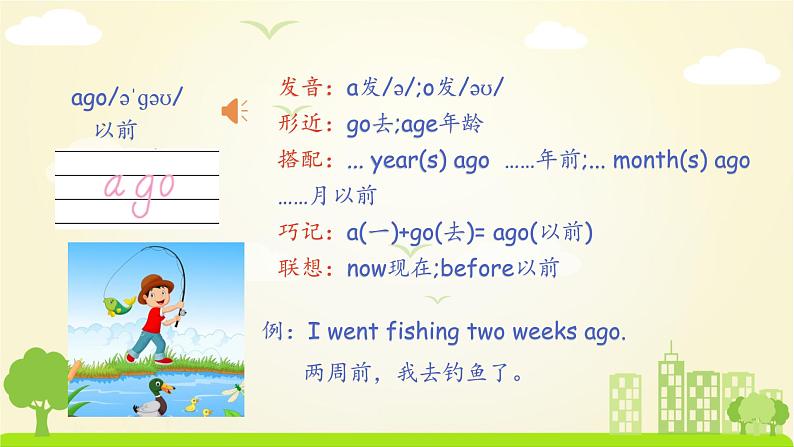 ago/əˈgəʊ/
以前

ago

发音：a发/ə/;o发/əʊ/
形近：go去;age年龄
搭配：... year(s) ago ……年前;... month(s) ago ……月以前
巧记：a(一)+go(去)= ago(以前)
联想：now现在;before以前

例：I went fishing two weeks ago.
两周前，我去钓鱼了。